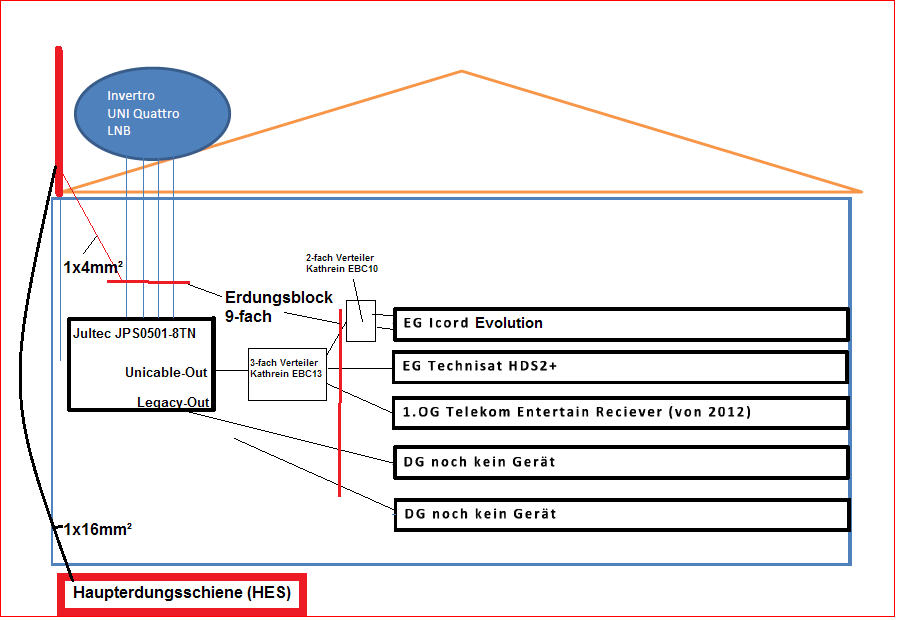 Invertro
UNI Quattro
LNB

1x4mm²

Erdungsblock
9-fach

2-fach Verteiler
Kathrein EBC10

Jultec JPS0501-8TN

Unicable-Out

Legacy-Out

3-fach Verteiler
Kathrein EBC13

EG Icord Evolution

EG Technisat HDS2+

1.OG Telekom Entertain Reciever (von 2012)

DG noch kein Gerät

DG noch kein Gerät

1x16mm²

Haupterdungsschiene (HES)